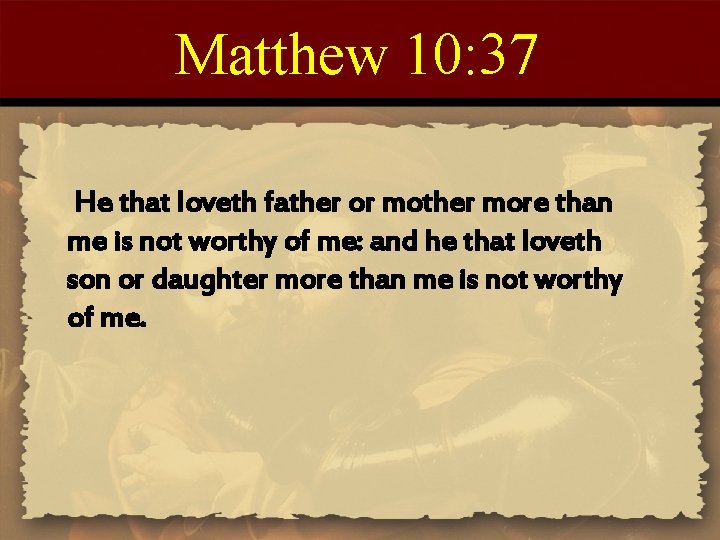 Matthew 10:37

He that loveth father or mother more than me is not worthy of me: and he that loveth son or daughter more than me is not worthy of me.